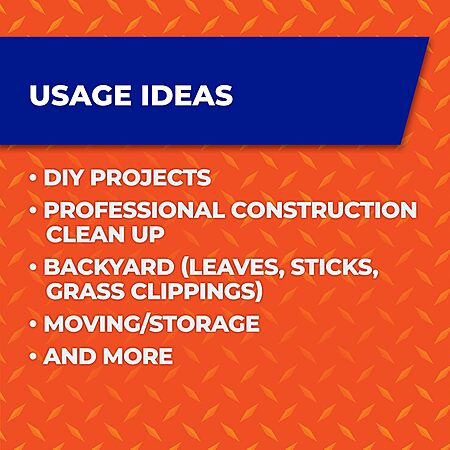 USAGE IDEAS

• DIY PROJECTS
• PROFESSIONAL CONSTRUCTION CLEAN UP
• BACKYARD (LEAVES, STICKS, GRASS CLIPPINGS)
• MOVING/STORAGE
• AND MORE